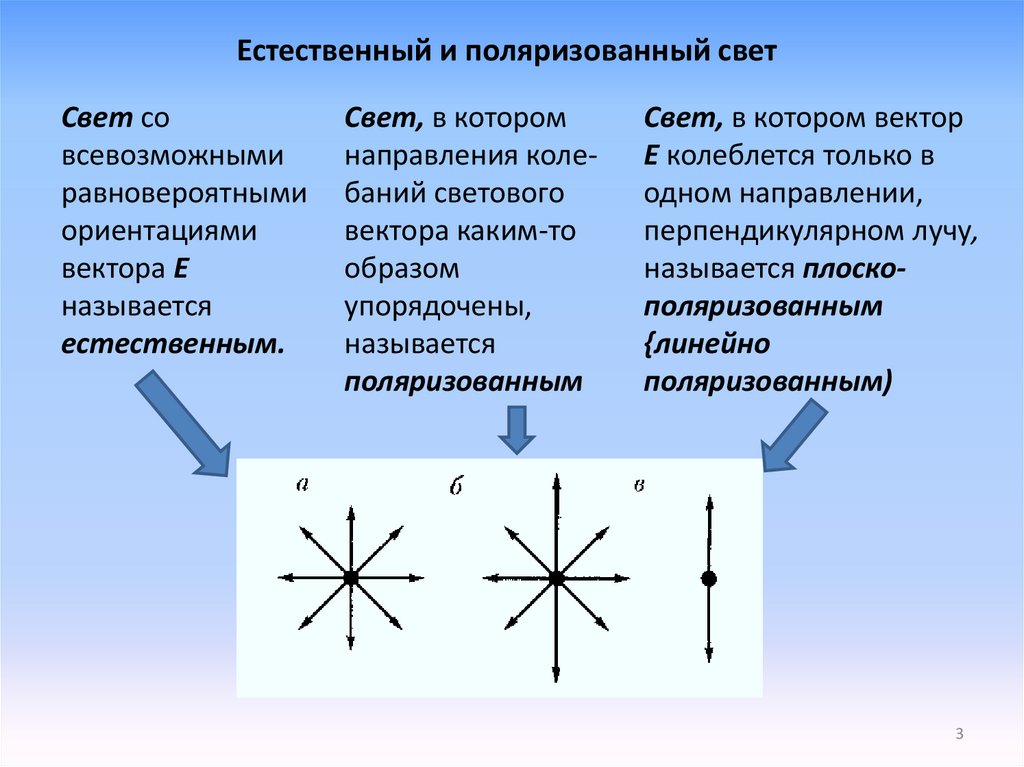 Естественный и поляризованный свет

Свет со всевозможными равновероятными ориентациями вектора E называется естественным.

Свет, в котором направления колебаний светового вектора каким-то образом упорядочены, называется поляризованным

Свет, в котором вектор E колеблется только в одном направлении, перпендикулярном лучу, называется плоско-поляризованным {линейно поляризованным)

а

б

в

3